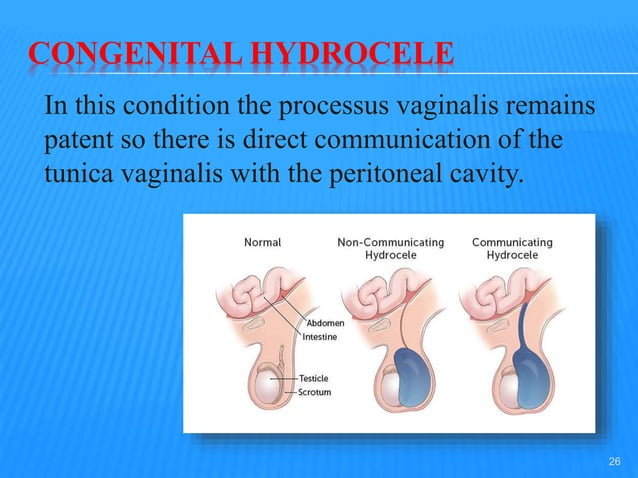 CONGENITAL HYDROCELE

In this condition the processus vaginalis remains patent so there is direct communication of the tunica vaginalis with the peritoneal cavity.

Normal

Non-Communicating Hydrocele

Communicating Hydrocele

Abdomen

Intestine

Testicle

Scrotum

26